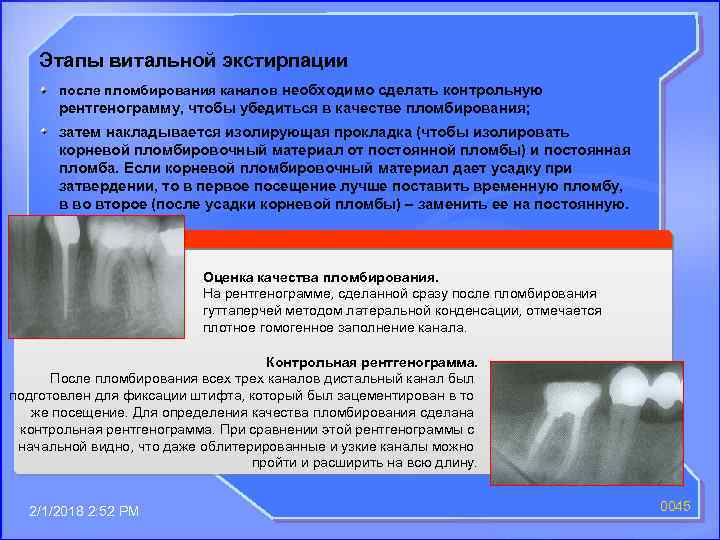 Этапы витальной экстирпации

после пломбирования каналов необходимо сделать контрольную рентгенограмму, чтобы убедиться в качестве пломбирования;

затем накладывается изолирующая прокладка (чтобы изолировать корневой пломбировочный материал от постоянной пломбы) и постоянная пломба. Если корневой пломбировочный материал дает усадку при затвердении, то в первое посещение лучше поставить временную пломбу, в во второе (после усадки корневой пломбы) – заменить ее на постоянную.

Оценка качества пломбирования.
На рентгенограмме, сделанной сразу после пломбирования гуттаперчей методом латеральной конденсации, отмечается плотное гомогенное заполнение канала.

Контрольная рентгенограмма.
После пломбирования всех трех каналов дистальный канал был подготовлен для фиксации штифта, который был зацементирован в то же посещение. Для определения качества пломбирования сделана контрольная рентгенограмма. При сравнении этой рентгенограммы с начальной видно, что даже облитерированные и узкие каналы можно пройти и расширить на всю длину.

2/1/2018 2:52 PM

0045